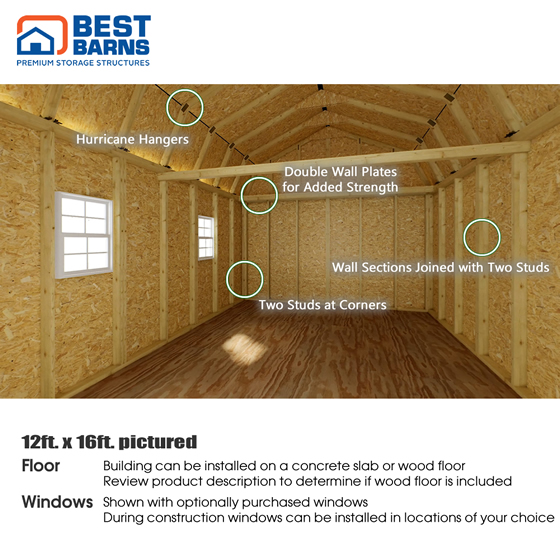 BEST BARNS
PREMIUM STORAGE STRUCTURES

Hurricane Hangers

Double Wall Plates for Added Strength

Wall Sections Joined with Two Studs

Two Studs at Corners

12ft. x 16ft. pictured

Floor Building can be installed on a concrete slab or wood floor
Review product description to determine if wood floor is included

Windows Shown with optionally purchased windows
During construction windows can be installed in locations of your choice